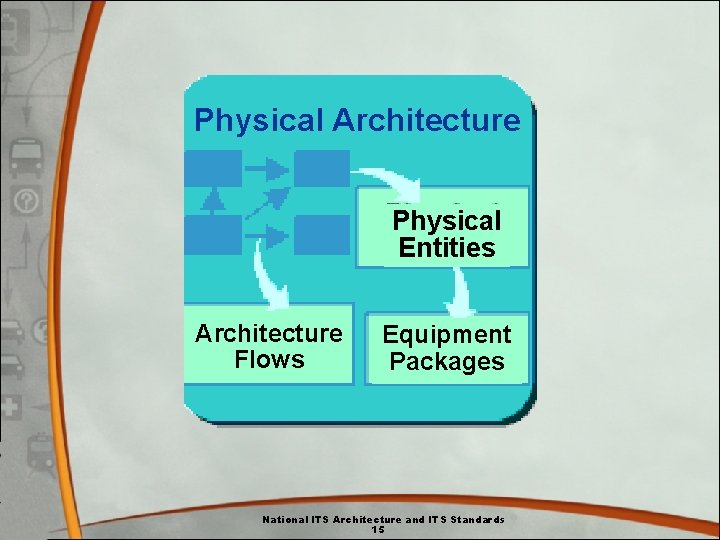 Physical Architecture

Physical Entities

Architecture Flows

Equipment Packages

National ITS Architecture and ITS Standards
15